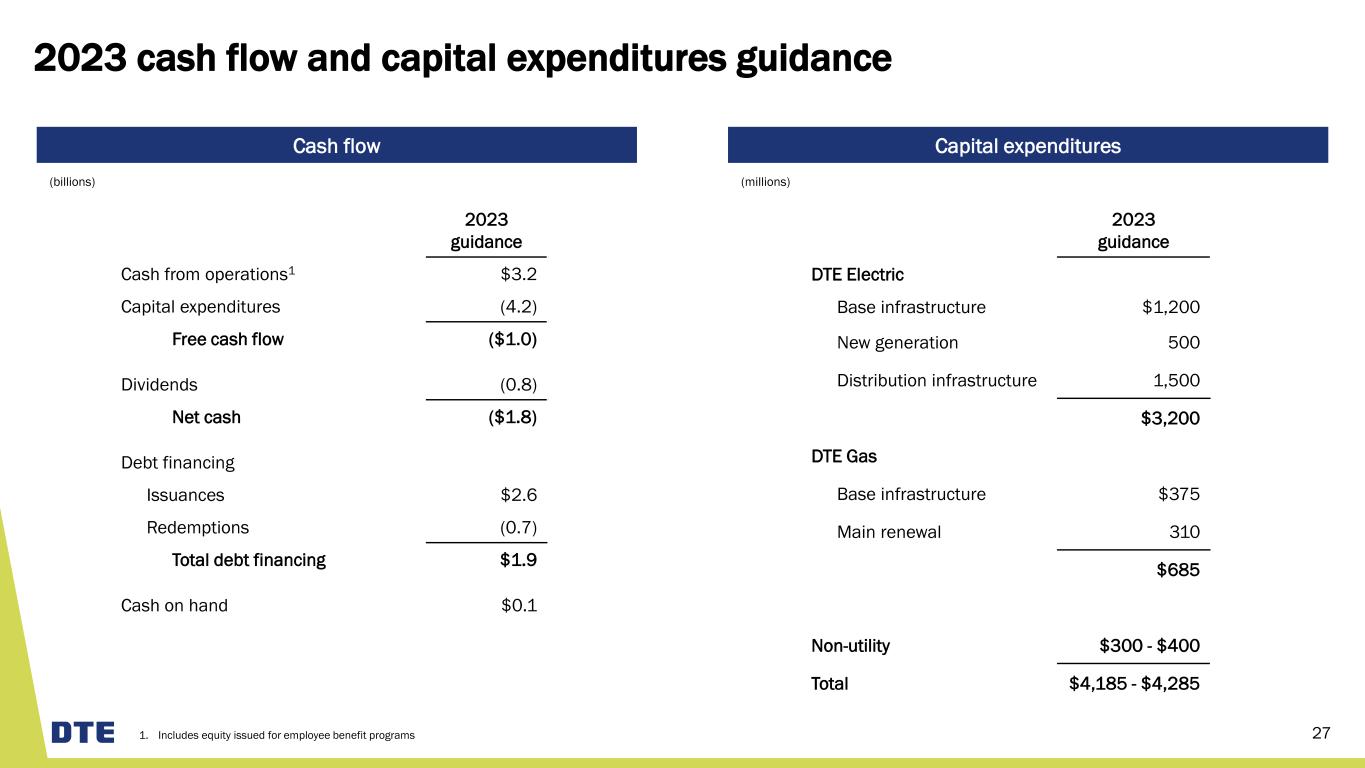 2023 cash flow and capital expenditures guidance

Cash flow

(billions)

| | 2023 guidance |
|---|---|
| Cash from operations$^1$ | \$3.2 |
| Capital expenditures | (4.2) |
| Free cash flow | (\$1.0) |
| Dividends | (0.8) |
| Net cash | (\$1.8) |
| Debt financing | |
| Issuances | \$2.6 |
| Redemptions | (0.7) |
| Total debt financing | \$1.9 |
| Cash on hand | \$0.1 |

Capital expenditures

(millions)

| | 2023 guidance |
|---|---|
| DTE Electric | |
| Base infrastructure | \$1,200 |
| New generation | 500 |
| Distribution infrastructure | 1,500 |
| | \$3,200 |
| DTE Gas | |
| Base infrastructure | \$375 |
| Main renewal | 310 |
| | \$685 |
| Non-utility | \$300 - \$400 |
| Total | \$4,185 - \$4,285 |

DTE

1. Includes equity issued for employee benefit programs

27